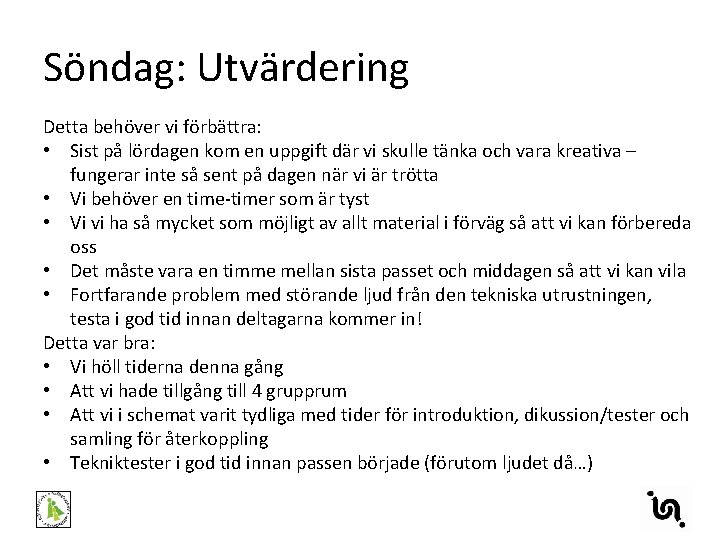 Söndag: Utvärdering

Detta behöver vi förbättra:
• Sist på lördagen kom en uppgift där vi skulle tänka och vara kreativa – fungerar inte så sent på dagen när vi är trötta
• Vi behöver en time-timer som är tyst
• Vi vi ha så mycket som möjligt av allt material i förväg så att vi kan förbereda oss
• Det måste vara en timme mellan sista passet och middagen så att vi kan vila
• Fortfarande problem med störande ljud från den tekniska utrustningen, testa i god tid innan deltagarna kommer in!
Detta var bra:
• Vi höll tiderna denna gång
• Att vi hade tillgång till 4 grupprum
• Att vi i schemat varit tydliga med tider för introduktion, dikussion/tester och samling för återkoppling
• Tekniktester i god tid innan passen började (förutom ljudet då…)